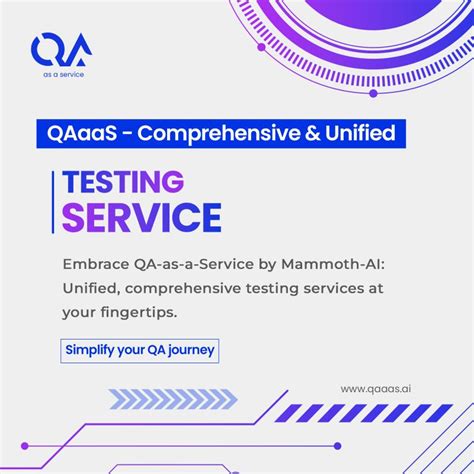 QA
as a service

QAaaS - Comprehensive & Unified

TESTING
SERVICE

Embrace QA-as-a-Service by Mammoth-AI: Unified, comprehensive testing services at your fingertips.

Simplify your QA journey

www.qaaas.ai